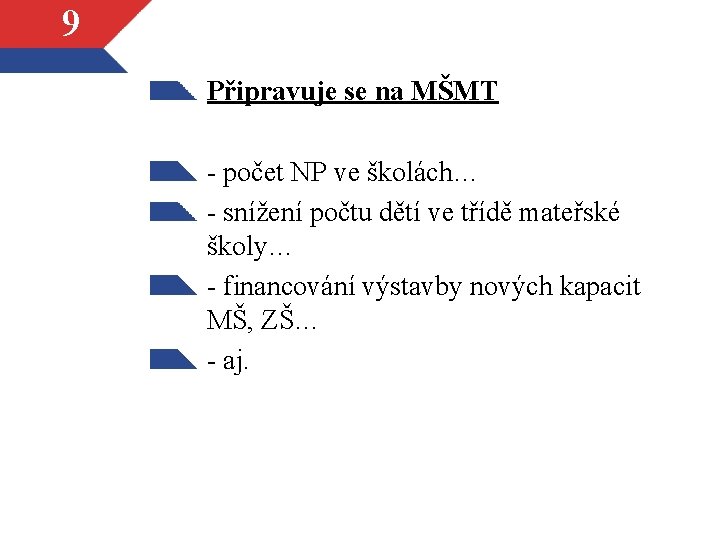 9

Připravuje se na MŠMT

- počet NP ve školách…

- snížení počtu dětí ve třídě mateřské školy…

- financování výstavby nových kapacit MŠ, ZŠ…

- aj.